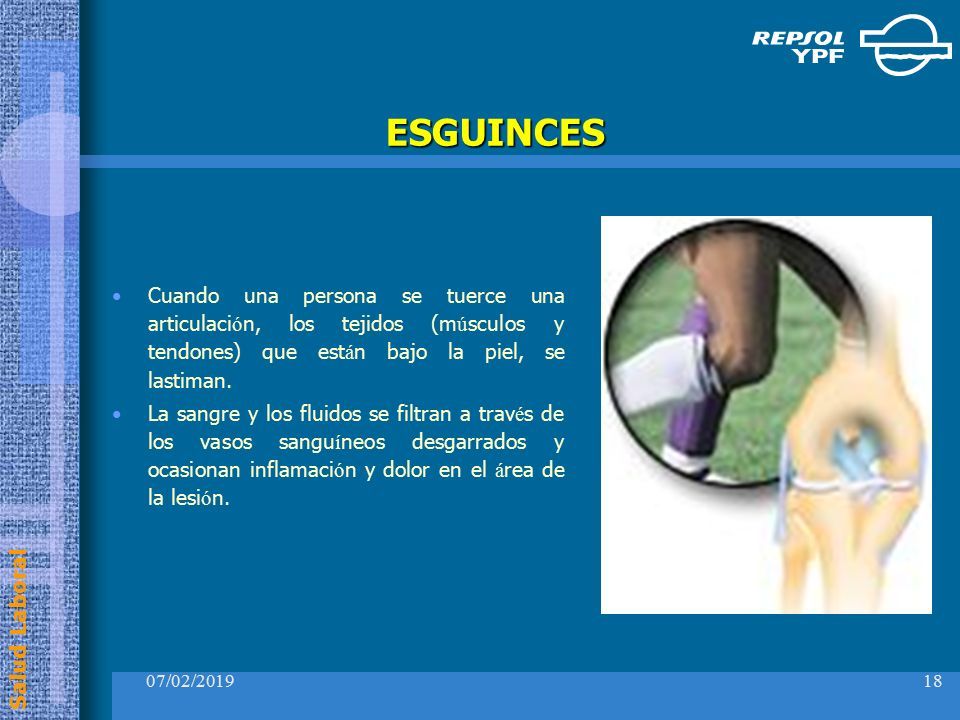 REPSOL YPF

ESGUINCES

• Cuando una persona se tuerce una articulación, los tejidos (músculos y tendones) que están bajo la piel, se lastiman.

• La sangre y los fluidos se filtran a través de los vasos sanguíneos desgarrados y ocasionan inflamación y dolor en el área de la lesión.

Salud Laboral

07/02/2019

18